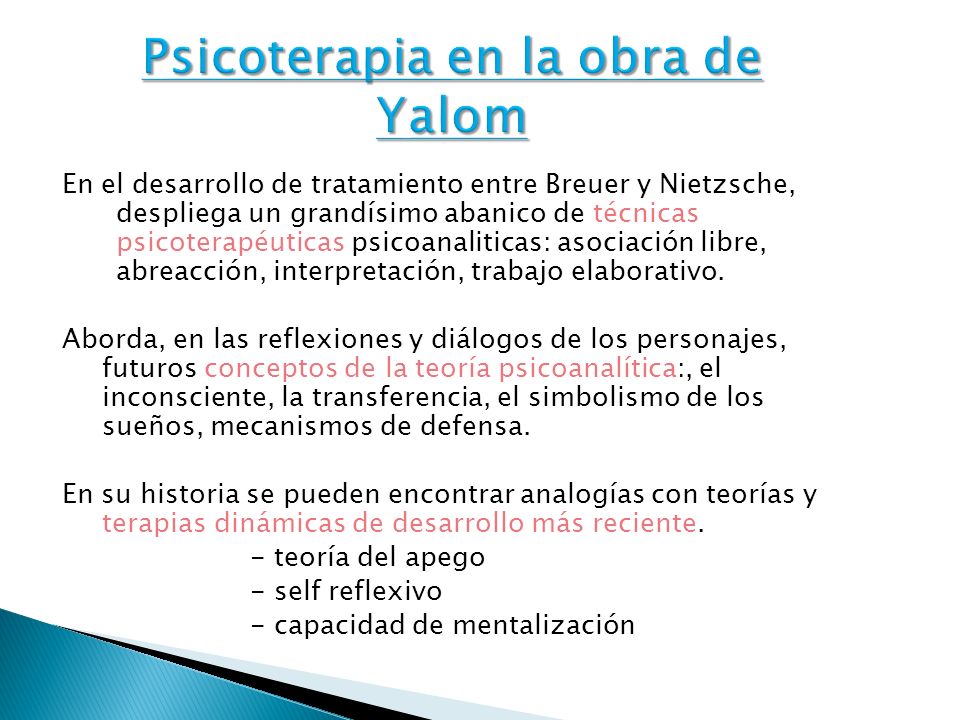 Psicoterapia en la obra de Yalom

En el desarrollo de tratamiento entre Breuer y Nietzsche, despliega un grandísimo abanico de técnicas psicoterapéuticas psicoanaliticas: asociación libre, abreacción, interpretación, trabajo elaborativo.

Aborda, en las reflexiones y diálogos de los personajes, futuros conceptos de la teoría psicoanalítica:, el inconsciente, la transferencia, el simbolismo de los sueños, mecanismos de defensa.

En su historia se pueden encontrar analogías con teorías y terapias dinámicas de desarrollo más reciente.

- teoría del apego
- self reflexivo
- capacidad de mentalización